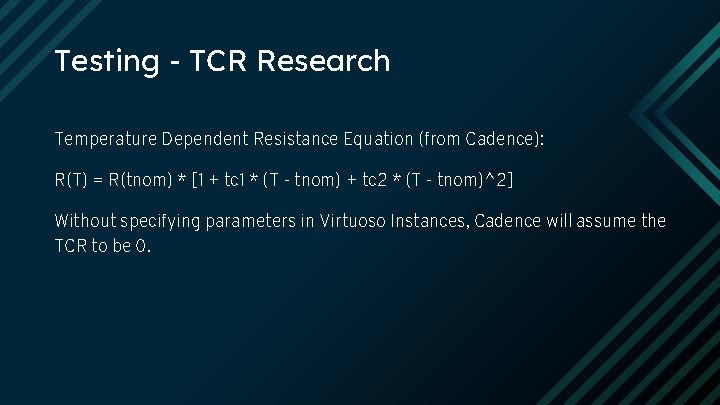 Testing - TCR Research

Temperature Dependent Resistance Equation (from Cadence):

R(T) = R(tnom) * [1 + tc1 * (T - tnom) + tc2 * (T - tnom)^2]

Without specifying parameters in Virtuoso Instances, Cadence will assume the TCR to be 0.